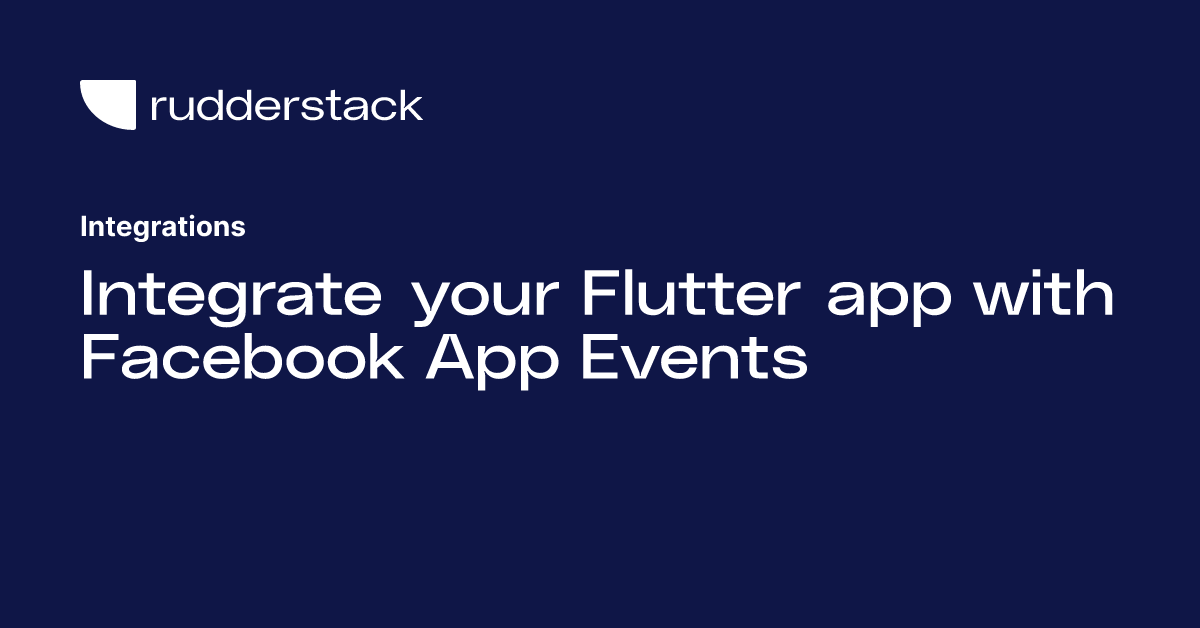 rudderstack

Integrations

Integrate your Flutter app with Facebook App Events